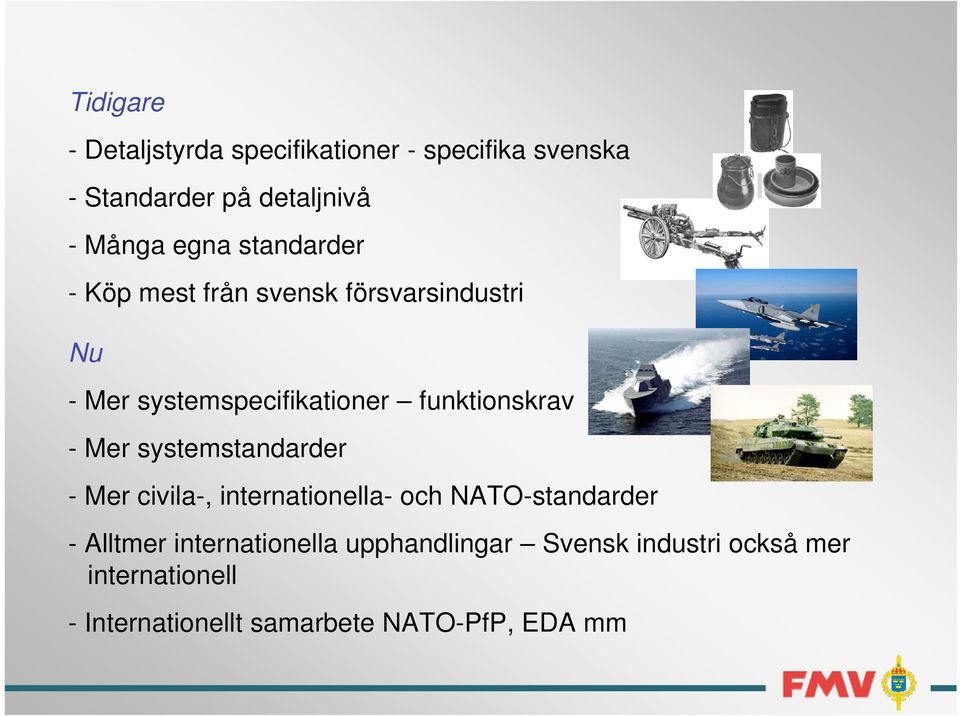 Tidigare

- Detaljstyrda specifikationer - specifika svenska

- Standarder på detaljnivå

- Många egna standarder

- Köp mest från svensk försvarsindustri

Nu

- Mer systemspecifikationer – funktionskrav

- Mer systemstandarder

- Mer civila-, internationella- och NATO-standarder

- Alltmer internationella upphandlingar – Svensk industri också mer internationell

- Internationellt samarbete NATO-PfP, EDA mm

FMV